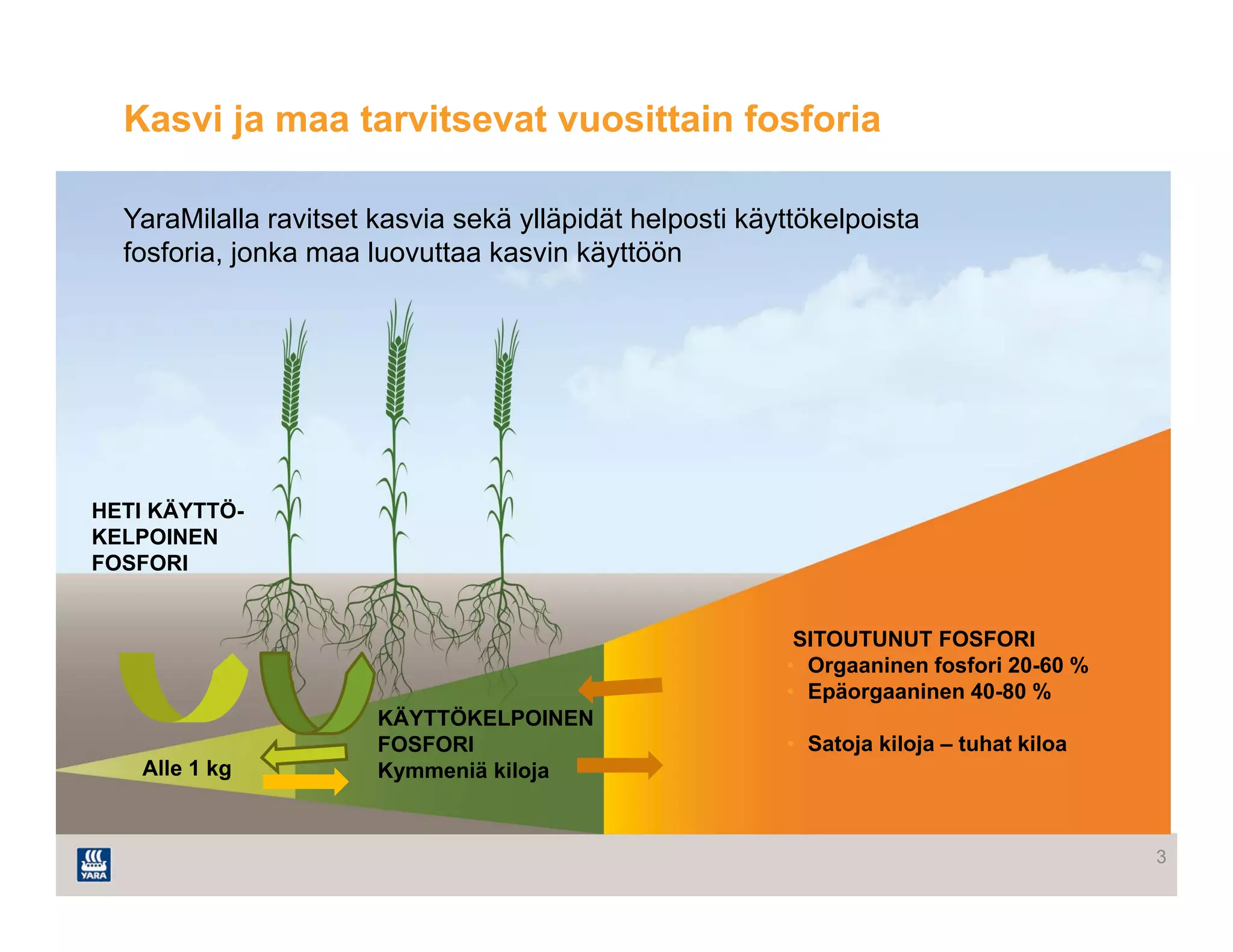 Kasvi ja maa tarvitsevat vuosittain fosforia

YaraMilalla ravitset kasvia sekä ylläpidät helposti käyttökelpoista fosforia, jonka maa luovuttaa kasvin käyttöön

HETI KÄYTTÖ-KELPOINEN FOSFORI

Alle 1 kg

KÄYTTÖKELPOINEN FOSFORI
Kymmeniä kiloja

SITOUTUNUT FOSFORI
• Orgaaninen fosfori 20-60 %
• Epäorgaaninen 40-80 %

• Satoja kiloja – tuhat kiloa

YARA

3